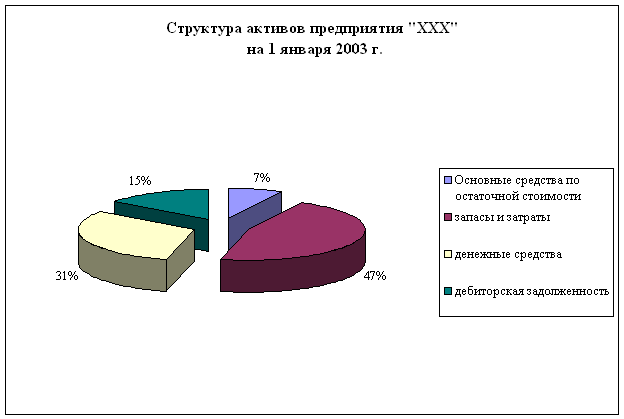 Структура активов предприятия "XXX"
на 1 января 2003 г.

15%

7%

31%

47%

Основные средства по остаточной стоимости

запасы и затраты

денежные средства

дебиторская задолженность